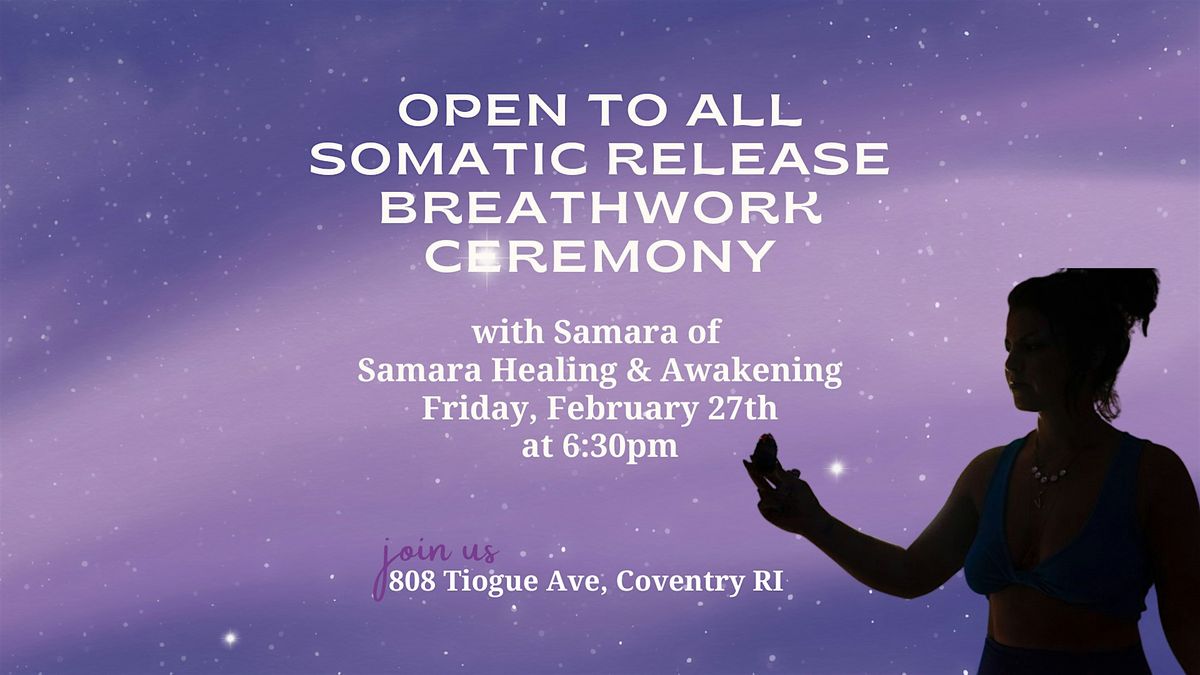 OPEN TO ALL
SOMATIC RELEASE
BREATHWORK
CEREMONY

with Samara of
Samara Healing & Awakening
Friday, February 27th
at 6:30pm

join us
808 Tiogue Ave, Coventry RI